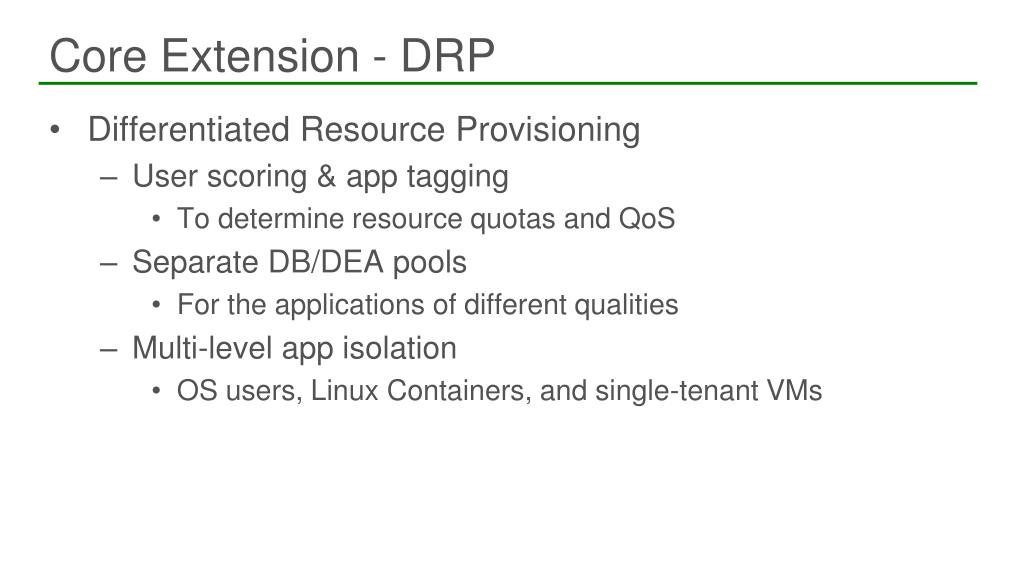 Core Extension - DRP

• Differentiated Resource Provisioning
– User scoring & app tagging
• To determine resource quotas and QoS
– Separate DB/DEA pools
• For the applications of different qualities
– Multi-level app isolation
• OS users, Linux Containers, and single-tenant VMs